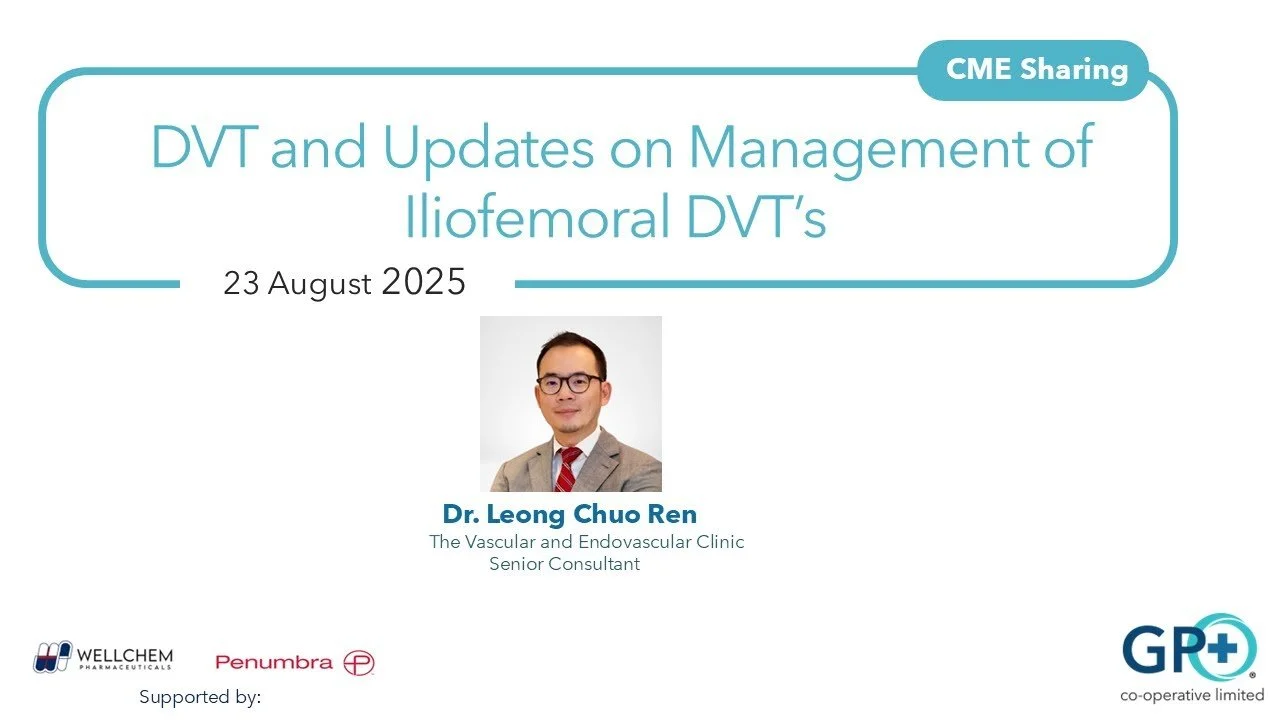 CME Sharing

DVT and Updates on Management of Iliofemoral DVT's

23 August 2025

Dr. Leong Chuo Ren
The Vascular and Endovascular Clinic
Senior Consultant

WELLCHEM PHARMACEUTICALS

Penumbra

Supported by:

GP+
co-operative limited